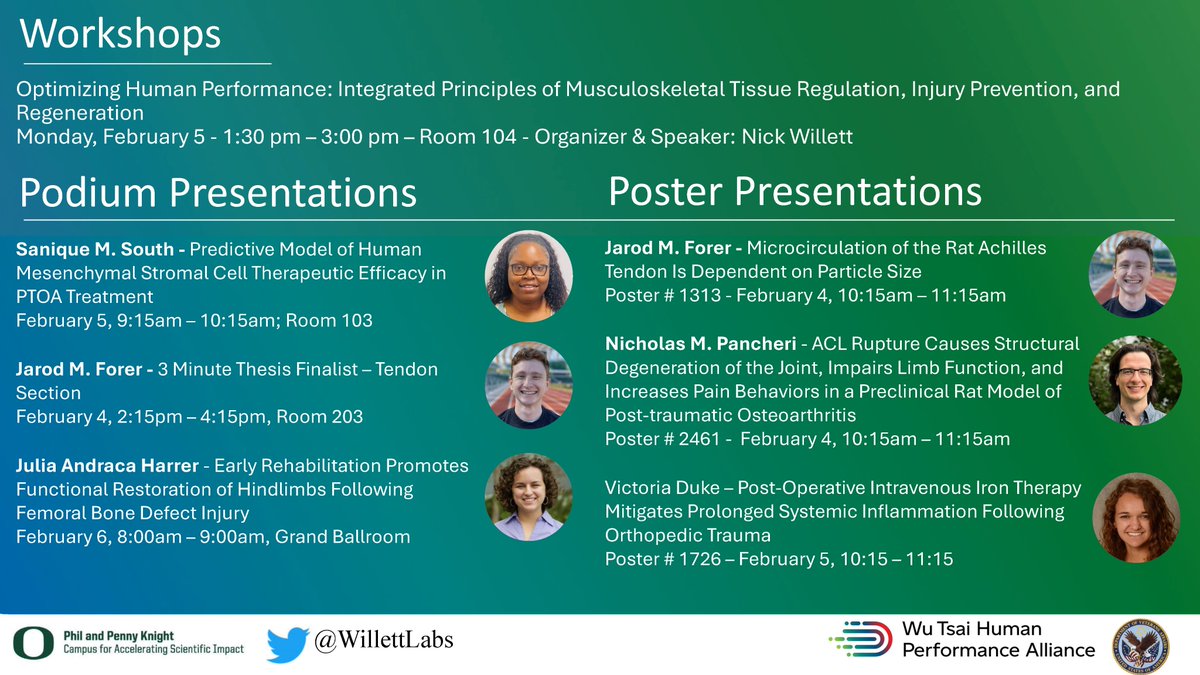 Workshops

Optimizing Human Performance: Integrated Principles of Musculoskeletal Tissue Regulation, Injury Prevention, and Regeneration
Monday, February 5 - 1:30 pm – 3:00 pm – Room 104 - Organizer & Speaker: Nick Willett

Podium Presentations

Sanique M. South - Predictive Model of Human Mesenchymal Stromal Cell Therapeutic Efficacy in PTOA Treatment
February 5, 9:15am – 10:15am; Room 103

Jarod M. Forer - 3 Minute Thesis Finalist – Tendon Section
February 4, 2:15pm – 4:15pm, Room 203

Julia Andraca Harrer - Early Rehabilitation Promotes Functional Restoration of Hindlimbs Following Femoral Bone Defect Injury
February 6, 8:00am – 9:00am, Grand Ballroom

Poster Presentations

Jarod M. Forer - Microcirculation of the Rat Achilles Tendon Is Dependent on Particle Size
Poster # 1313 - February 4, 10:15am – 11:15am

Nicholas M. Pancheri - ACL Rupture Causes Structural Degeneration of the Joint, Impairs Limb Function, and Increases Pain Behaviors in a Preclinical Rat Model of Post-traumatic Osteoarthritis
Poster # 2461 - February 4, 10:15am – 11:15am

Victoria Duke – Post-Operative Intravenous Iron Therapy Mitigates Prolonged Systemic Inflammation Following Orthopedic Trauma
Poster # 1726 – February 5, 10:15 – 11:15

Phil and Penny Knight
Campus for Accelerating Scientific Impact

@WillettLabs

Wu Tsai Human Performance Alliance